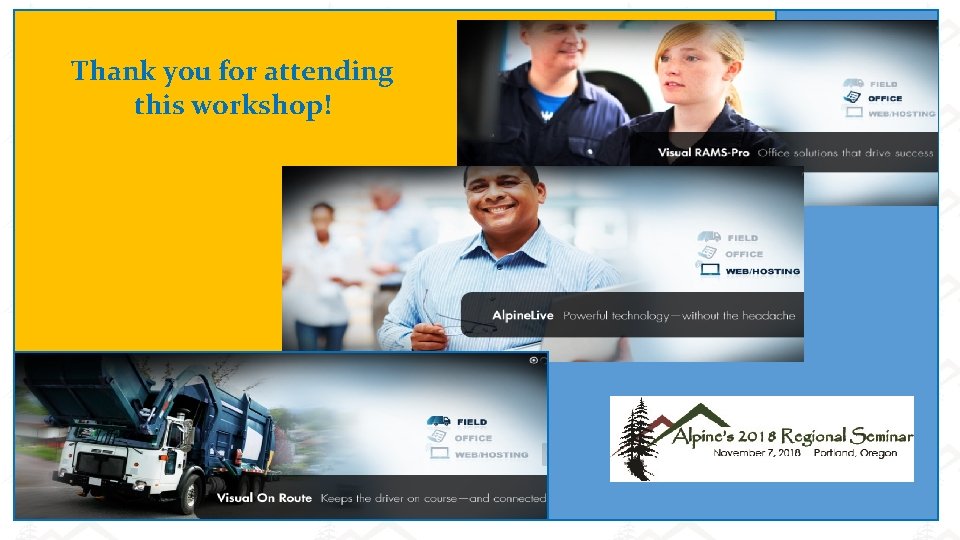 Thank you for attending this workshop!

FIELD
OFFICE
WEB/HOSTING
Visual RAMS-Pro Office solutions that drive success

FIELD
OFFICE
WEB/HOSTING
AlpineLive Powerful technology—without the headache

FIELD
OFFICE
WEB/HOSTING
Visual On Route Keeps the driver on course—and connected

Alpine's 2018 Regional Seminar
November 7, 2018 Portland, Oregon